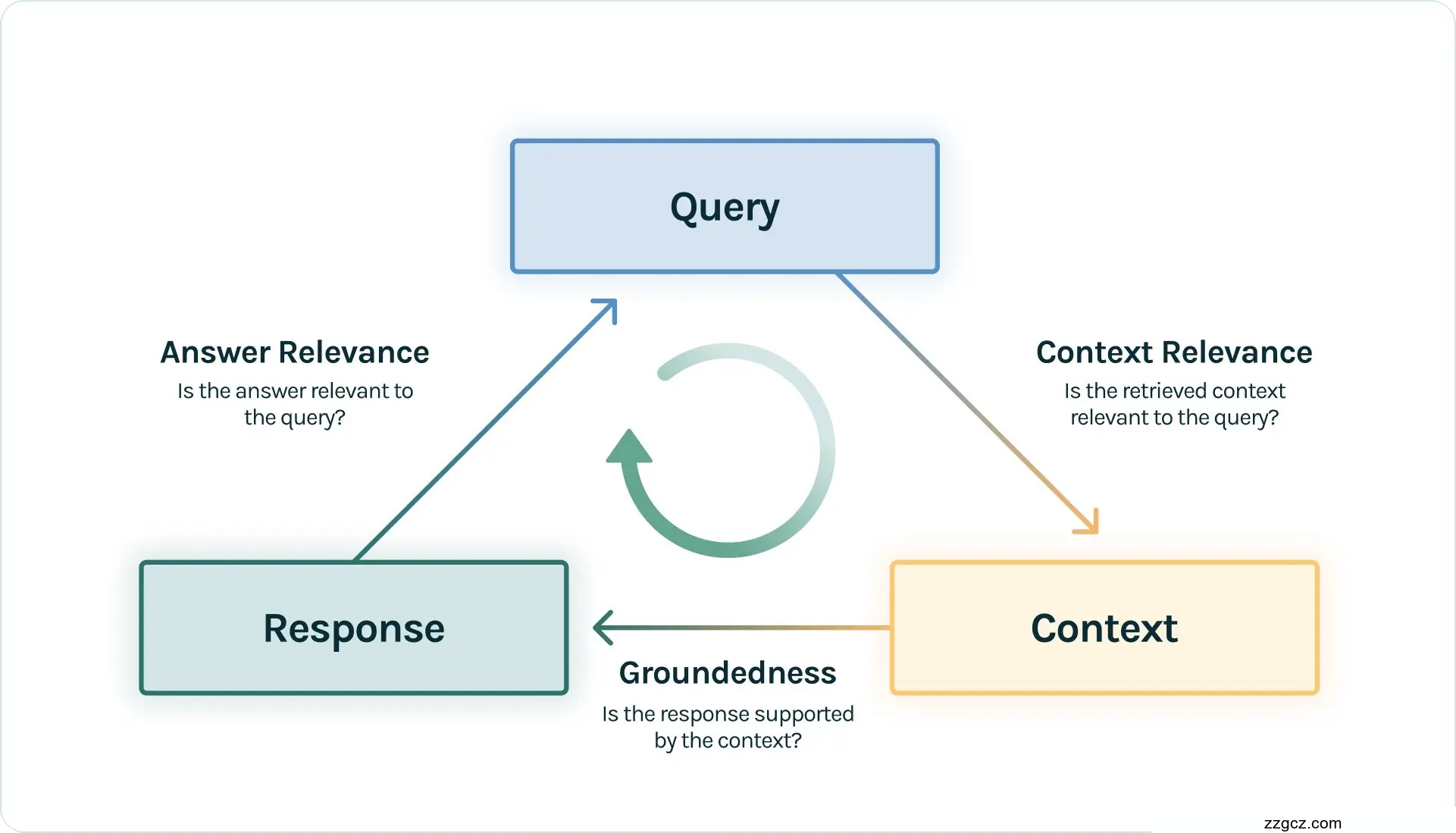 Query

Answer Relevance
Is the answer relevant to the query?

Context Relevance
Is the retrieved context relevant to the query?

Response

Context

Groundedness
Is the response supported by the context?

zzgcz.com